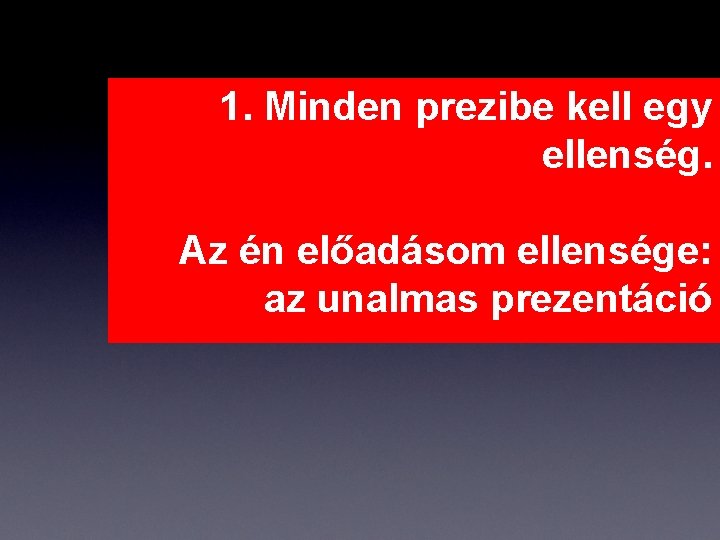 1. Minden prezibe kell egy ellenség.

Az én előadásom ellensége: az unalmas prezentáció